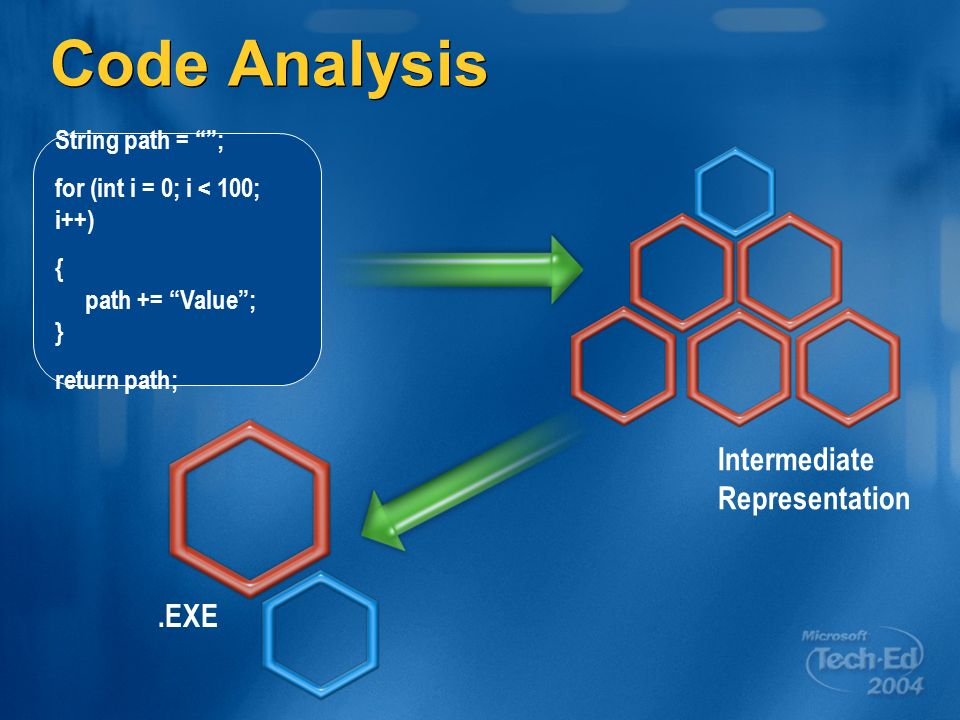 Code Analysis

String path = “”;

for (int i = 0; i < 100; i++)

{
path += “Value”;
}

return path;

Intermediate Representation

.EXE

Microsoft Tech·Ed 2004